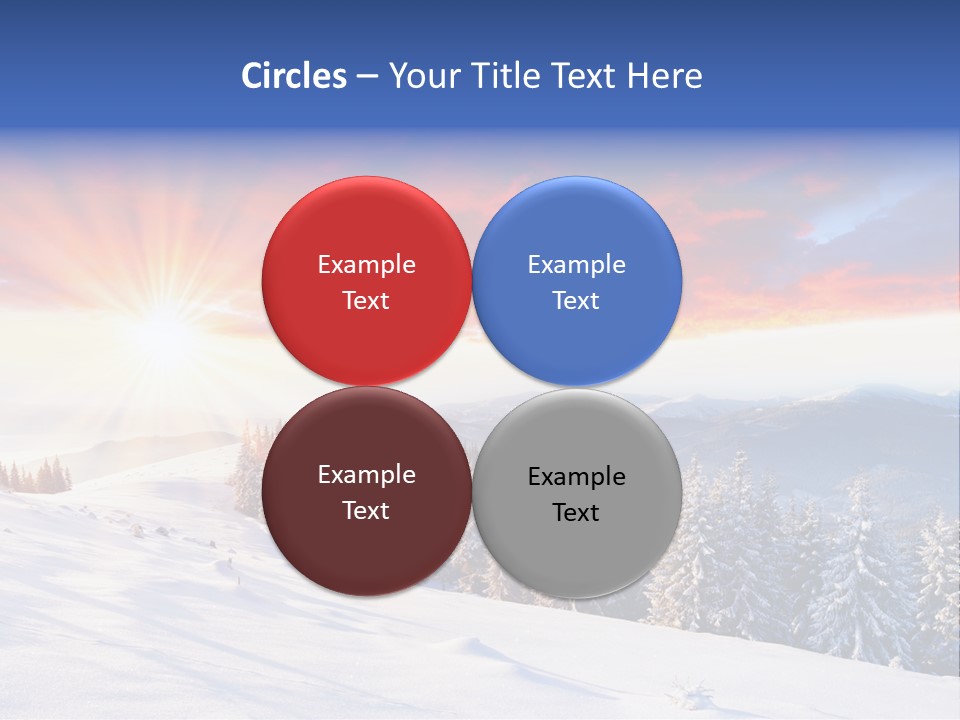 Circles – Your Title Text Here

Example Text

Example Text

Example Text

Example Text